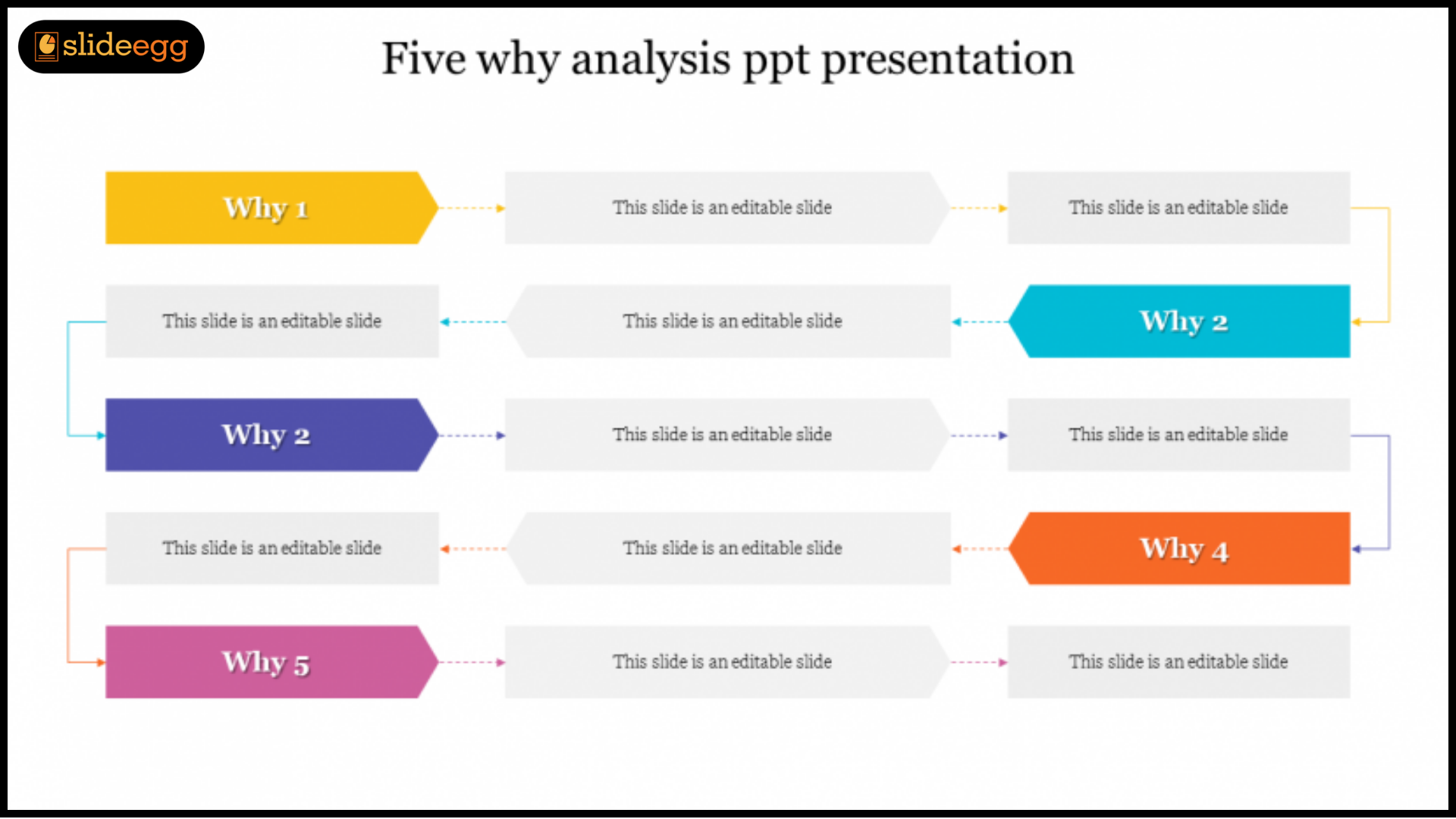 slideegg

Five why analysis ppt presentation

Why 1

This slide is an editable slide

This slide is an editable slide

Why 2

This slide is an editable slide

This slide is an editable slide

Why 2

This slide is an editable slide

This slide is an editable slide

Why 4

This slide is an editable slide

This slide is an editable slide

Why 5

This slide is an editable slide

This slide is an editable slide